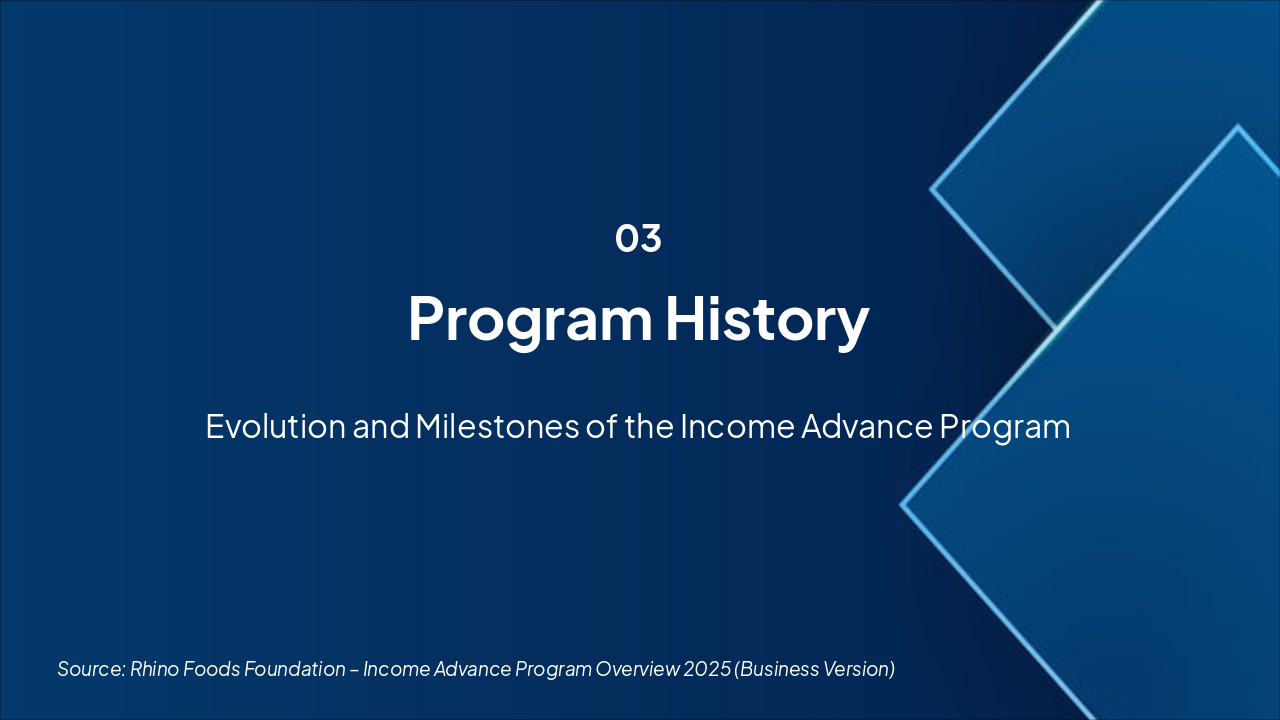 03

Program History

Evolution and Milestones of the Income Advance Program

Source: Rhino Foods Foundation – Income Advance Program Overview 2025 (Business Version)